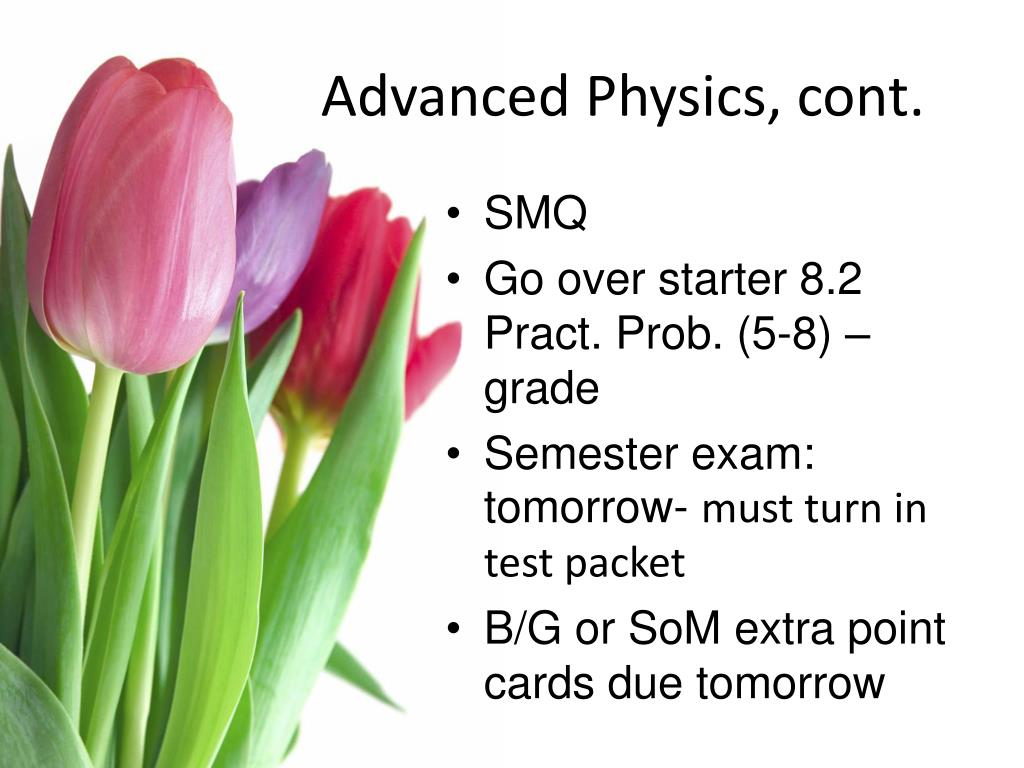 Advanced Physics, cont.

• SMQ
• Go over starter 8.2 Pract. Prob. (5-8) – grade
• Semester exam: tomorrow- must turn in test packet
• B/G or SoM extra point cards due tomorrow